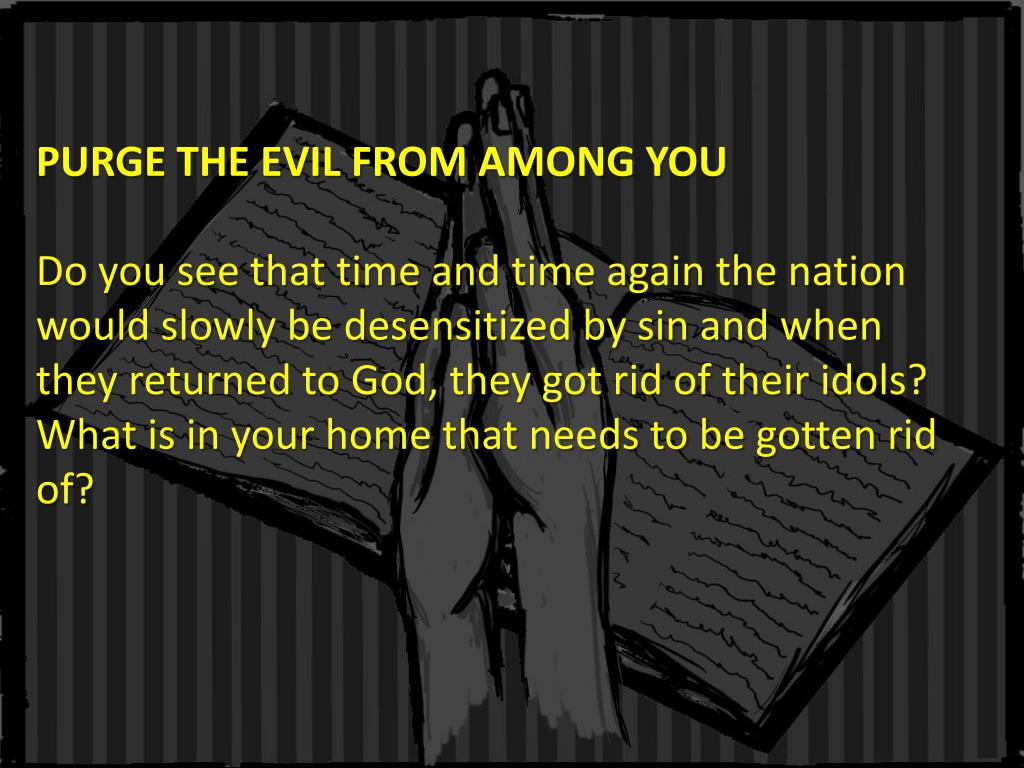 PURGE THE EVIL FROM AMONG YOU

Do you see that time and time again the nation would slowly be desensitized by sin and when they returned to God, they got rid of their idols? What is in your home that needs to be gotten rid of?